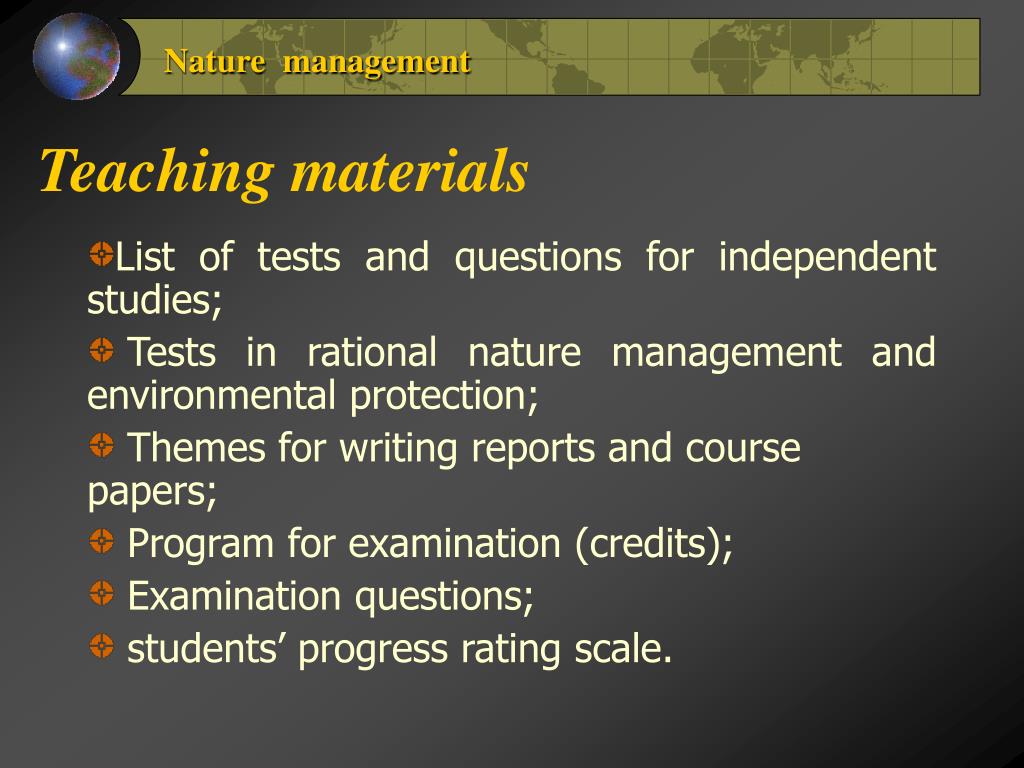 Nature management

Teaching materials

List of tests and questions for independent studies;

Tests in rational nature management and environmental protection;

Themes for writing reports and course papers;

Program for examination (credits);

Examination questions;

students’ progress rating scale.